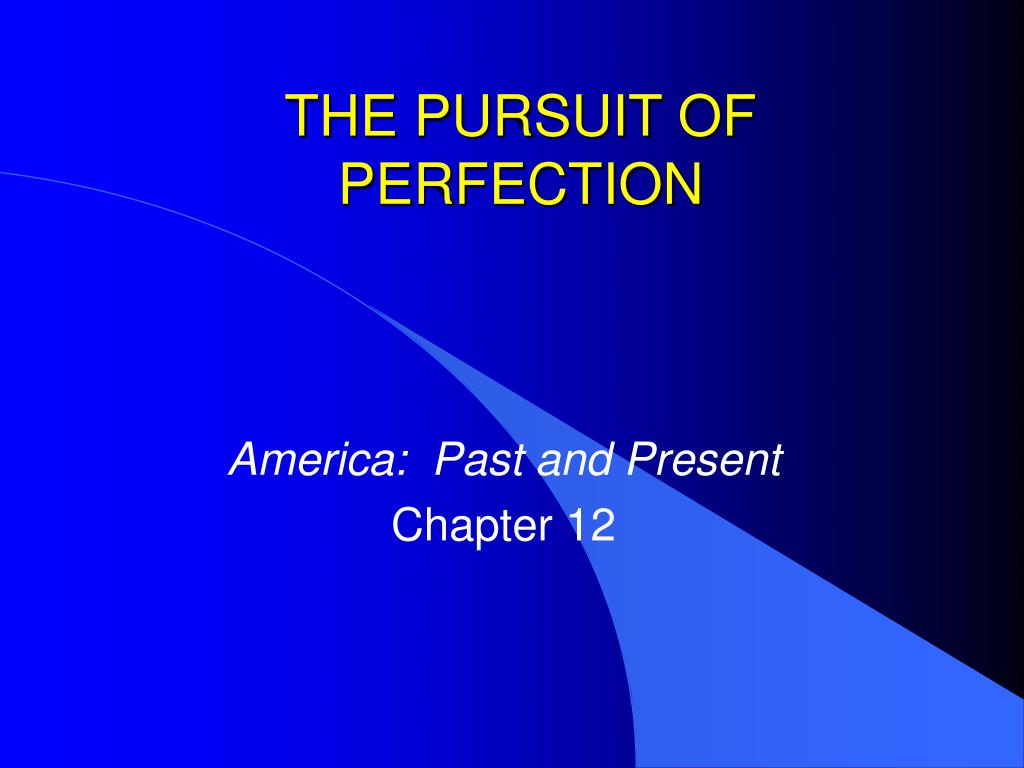 THE PURSUIT OF PERFECTION

America: Past and Present
Chapter 12